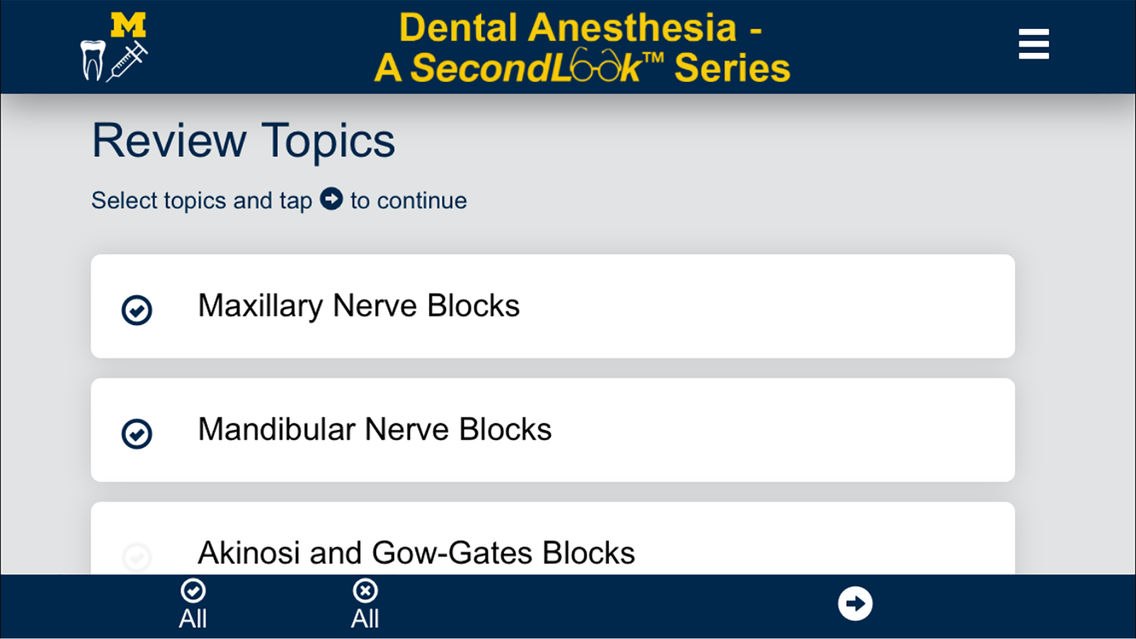 M

Dental Anesthesia - A SecondLook™ Series

Review Topics

Select topics and tap to continue

Maxillary Nerve Blocks

Mandibular Nerve Blocks

Akinosi and Gow-Gates Blocks

All

All